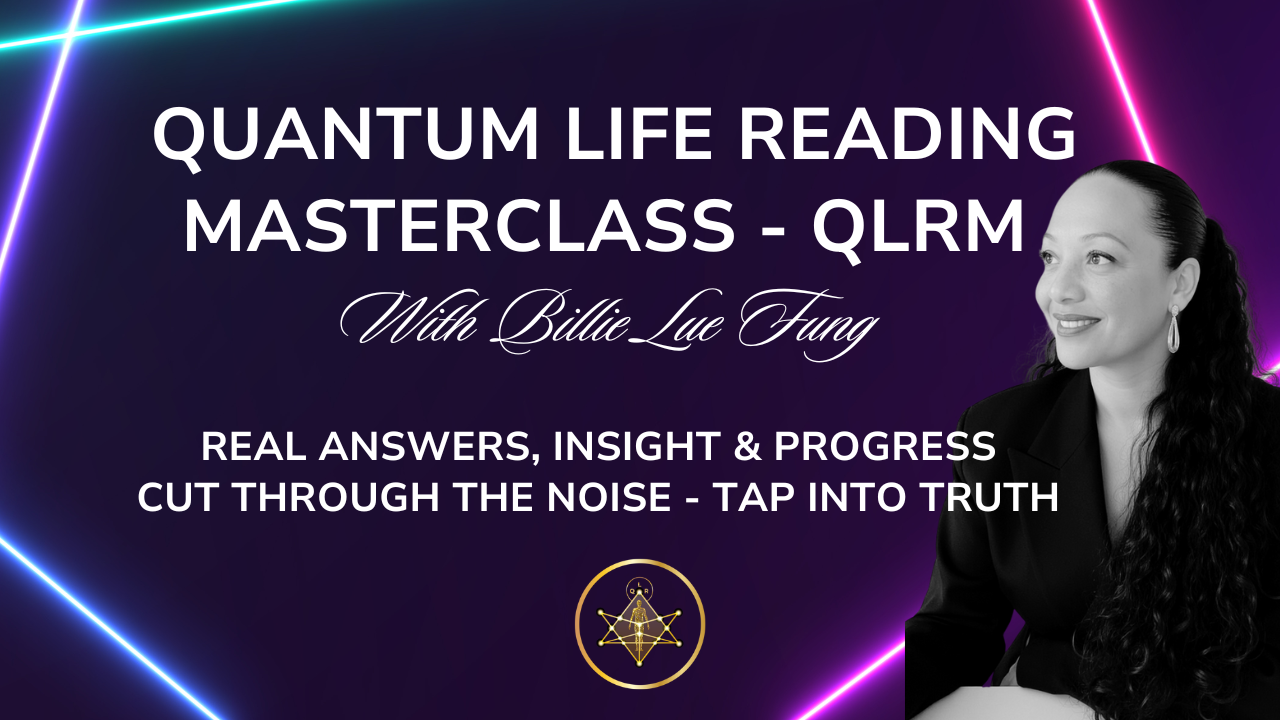 QUANTUM LIFE READING MASTERCLASS - QLRM

With Billie Lue Fung

REAL ANSWERS, INSIGHT & PROGRESS
CUT THROUGH THE NOISE - TAP INTO TRUTH

Q L R